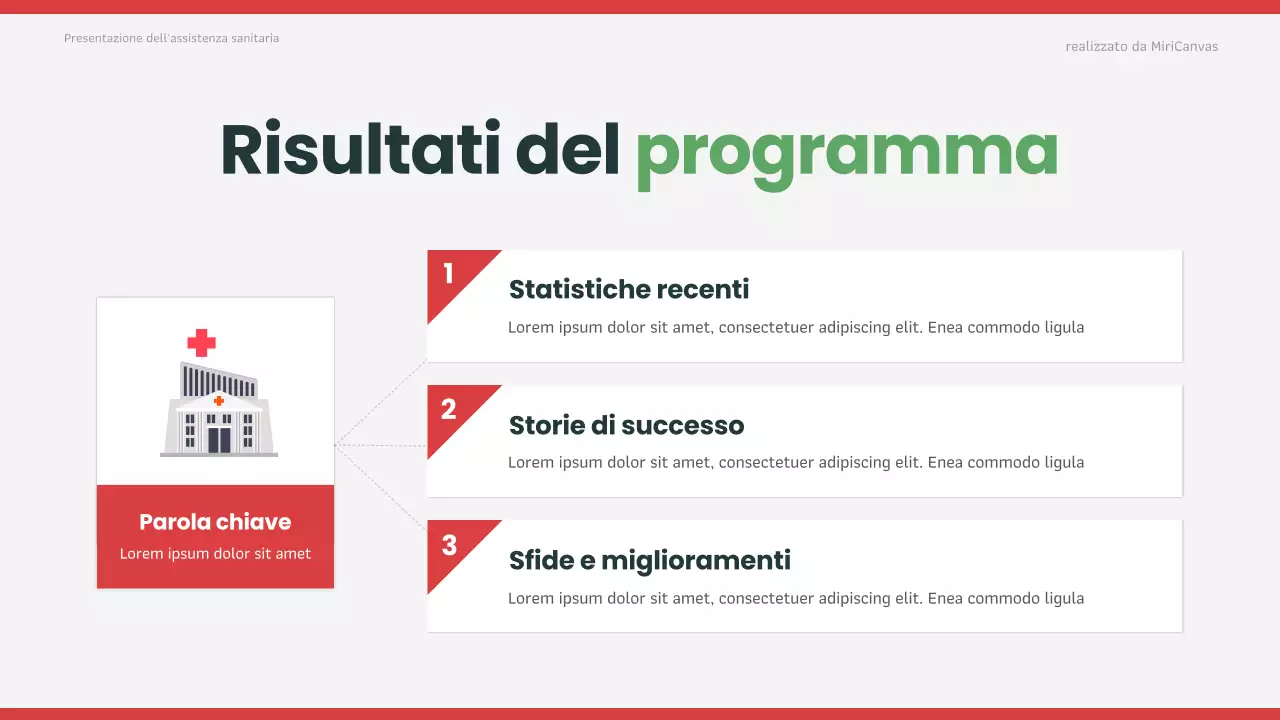 Presentazione dell'assistenza sanitaria

realizzato da MiriCanvas

Risultati del programma

Parola chiave
Lorem ipsum dolor sit amet

1
Statistiche recenti
Lorem ipsum dolor sit amet, consectetuer adipiscing elit. Enea commodo ligula

2
Storie di successo
Lorem ipsum dolor sit amet, consectetuer adipiscing elit. Enea commodo ligula

3
Sfide e miglioramenti
Lorem ipsum dolor sit amet, consectetuer adipiscing elit. Enea commodo ligula